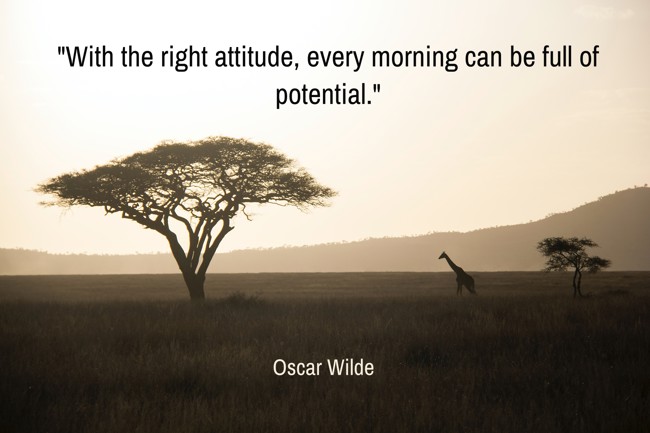 "With the right attitude, every morning can be full of potential."

Oscar Wilde